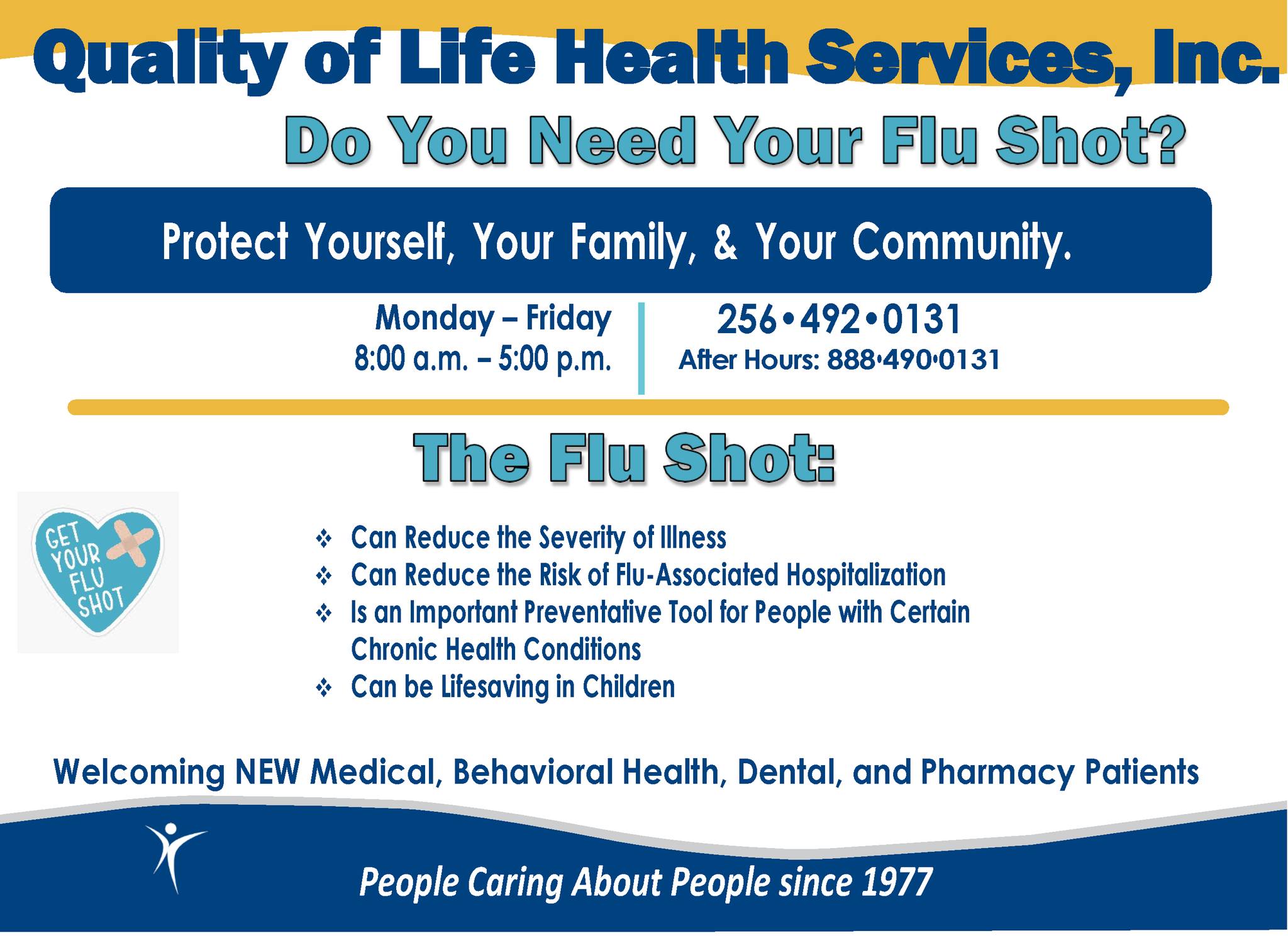 Quality of Life Health Services, Inc.

Do You Need Your Flu Shot?

Protect Yourself, Your Family, & Your Community.

Monday – Friday
8:00 a.m. – 5:00 p.m.

256•492•0131
After Hours: 888•490•0131

The Flu Shot:

GET YOUR FLU SHOT

❖ Can Reduce the Severity of Illness
❖ Can Reduce the Risk of Flu-Associated Hospitalization
❖ Is an Important Preventative Tool for People with Certain Chronic Health Conditions
❖ Can be Lifesaving in Children

Welcoming NEW Medical, Behavioral Health, Dental, and Pharmacy Patients

People Caring About People since 1977